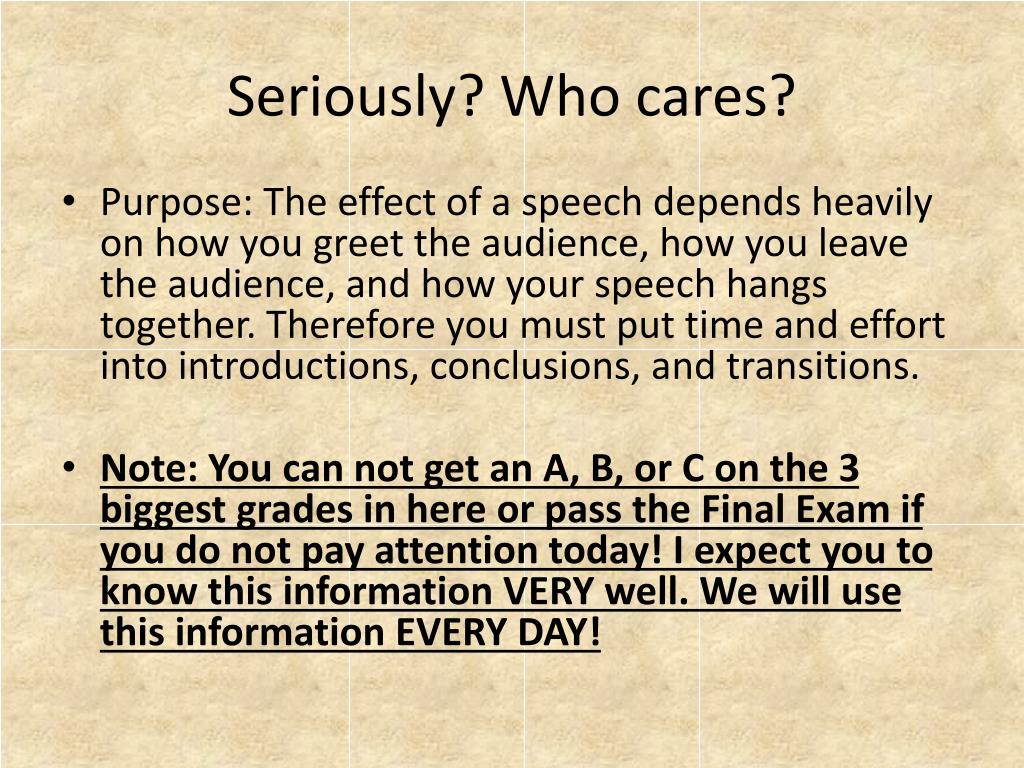 Seriously? Who cares?

• Purpose: The effect of a speech depends heavily on how you greet the audience, how you leave the audience, and how your speech hangs together. Therefore you must put time and effort into introductions, conclusions, and transitions.

• Note: You can not get an A, B, or C on the 3 biggest grades in here or pass the Final Exam if you do not pay attention today! I expect you to know this information VERY well. We will use this information EVERY DAY!